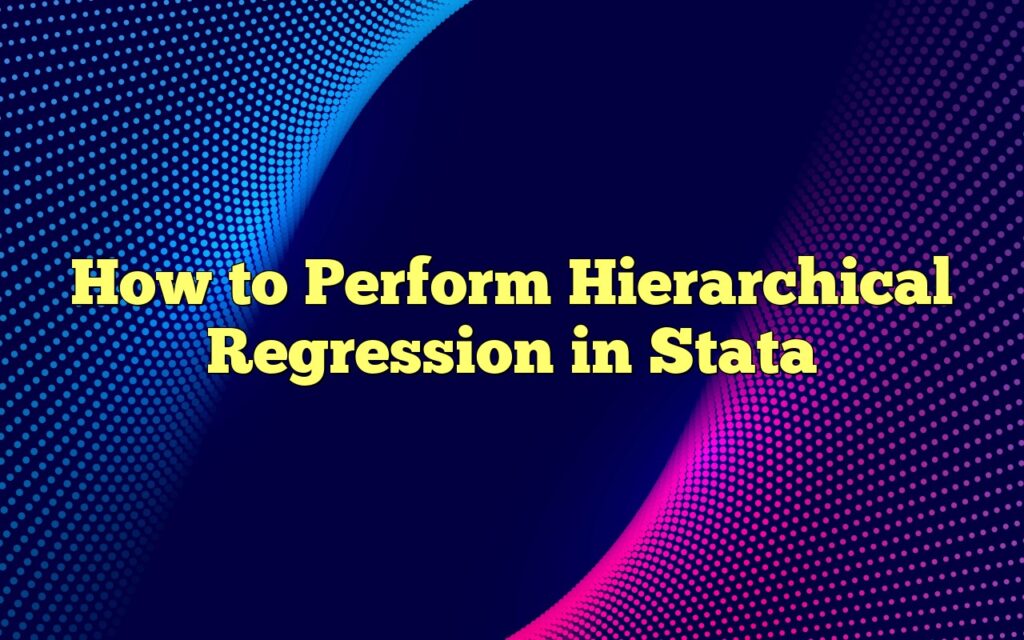 How to Perform Hierarchical Regression in Stata